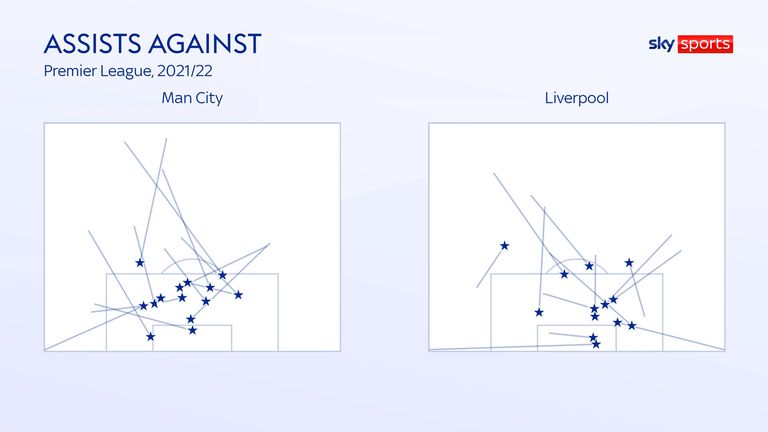 ASSISTS AGAINST
Premier League, 2021/22

sky sports

Man City

Liverpool